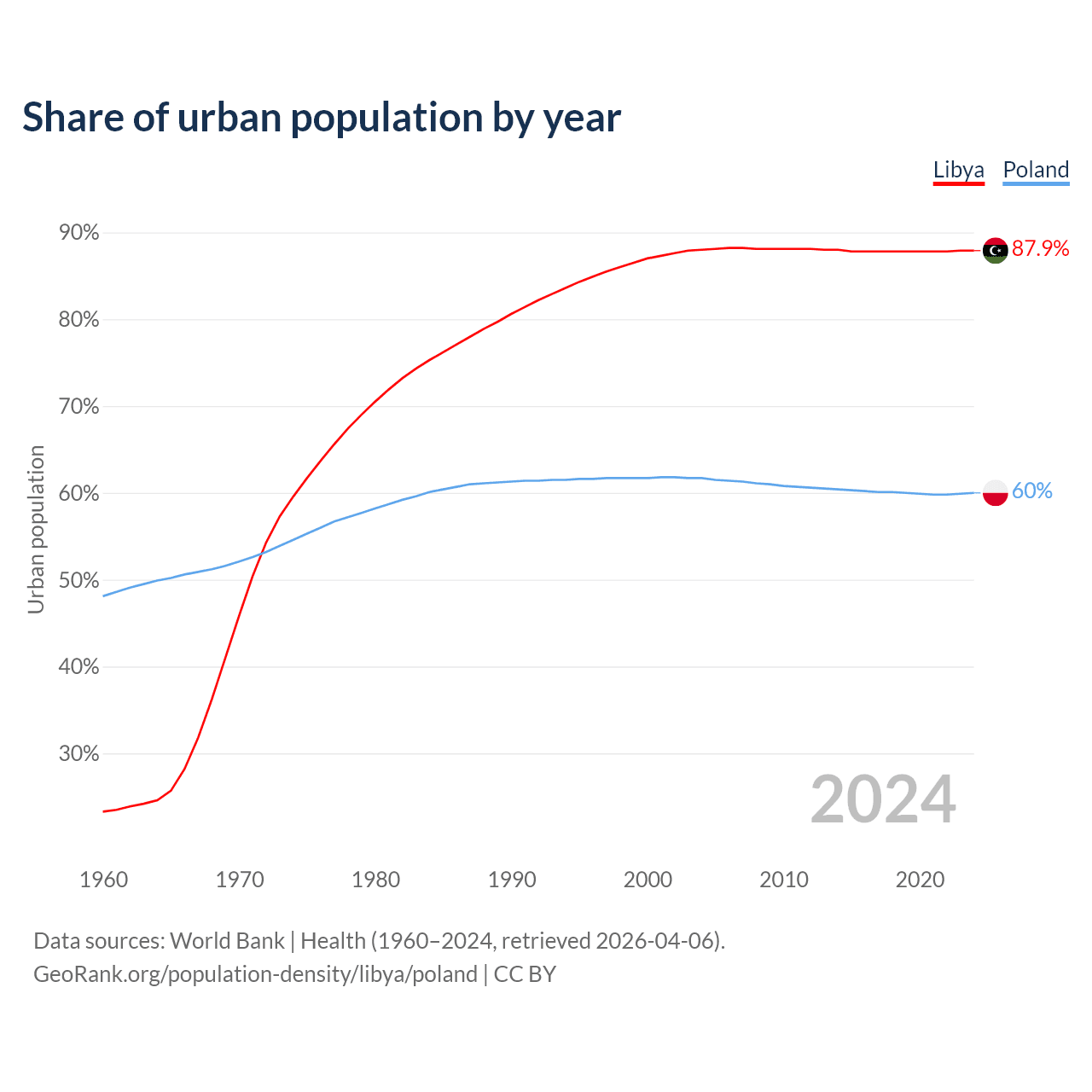 Share of urban population by year

Libya Poland

90%
80%
70%
60%
50%
40%
30%

Urban population

87.9%
60%

2024

1960 1970 1980 1990 2000 2010 2020

Data sources: World Bank | Health (1960–2024, retrieved 2026-04-06).
GeoRank.org/population-density/libya/poland | CC BY